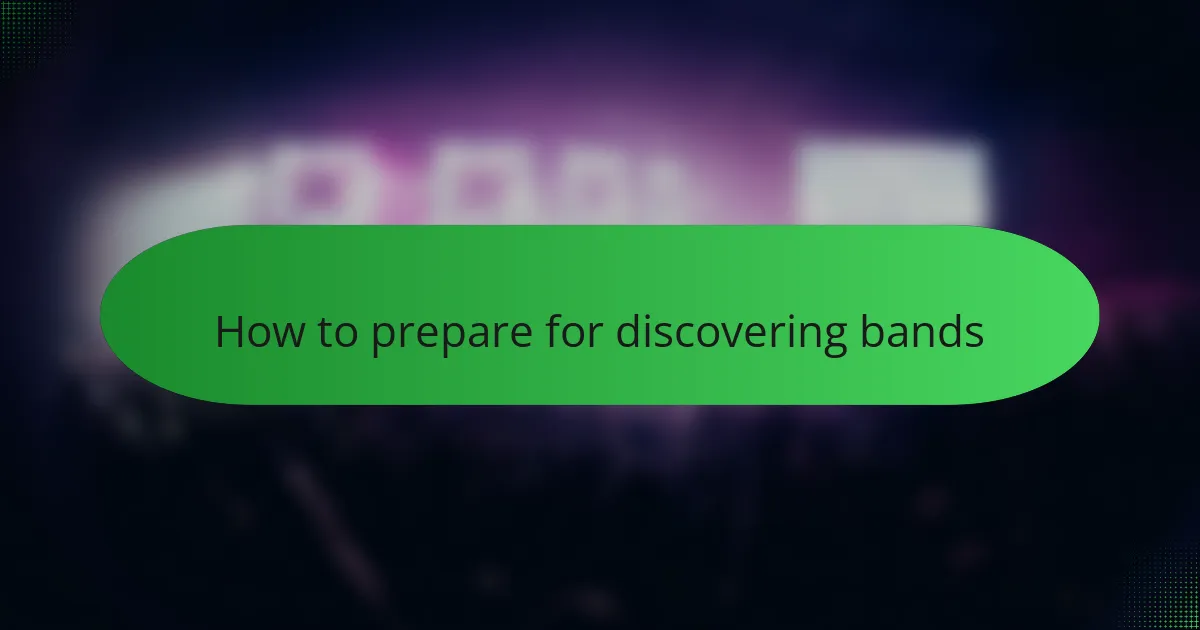 How to prepare for discovering bands